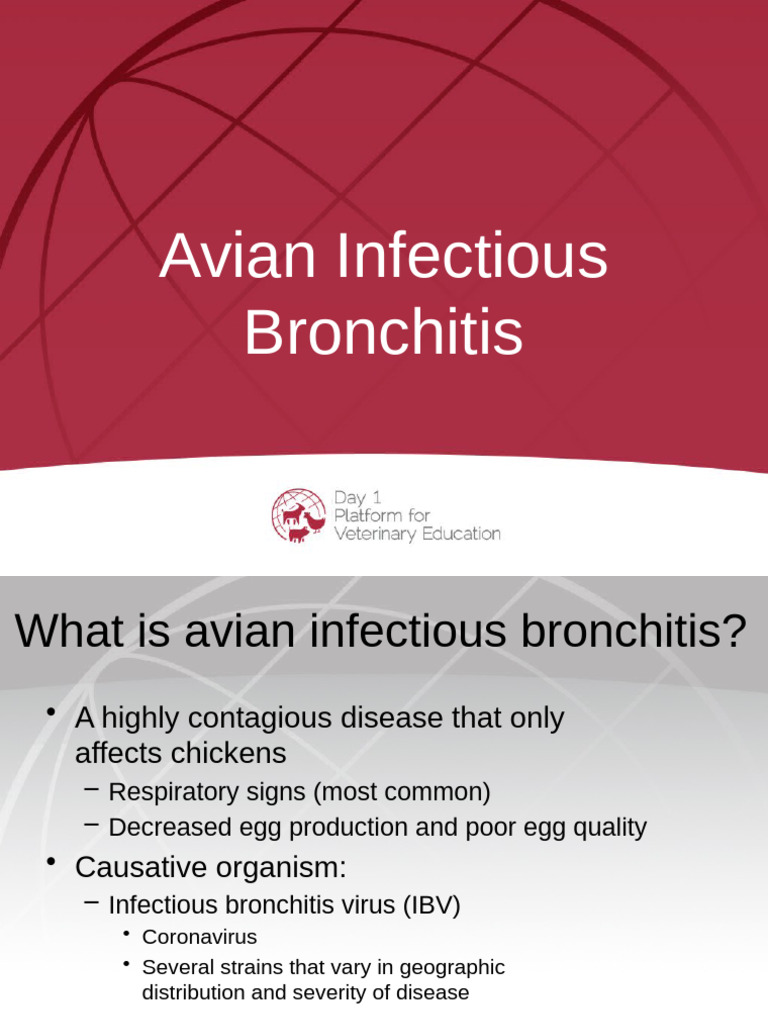 Avian Infectious Bronchitis

Day 1
Platform for
Veterinary Education

What is avian infectious bronchitis?

• A highly contagious disease that only affects chickens
– Respiratory signs (most common)
– Decreased egg production and poor egg quality
• Causative organism:
– Infectious bronchitis virus (IBV)
• Coronavirus
• Several strains that vary in geographic distribution and severity of disease